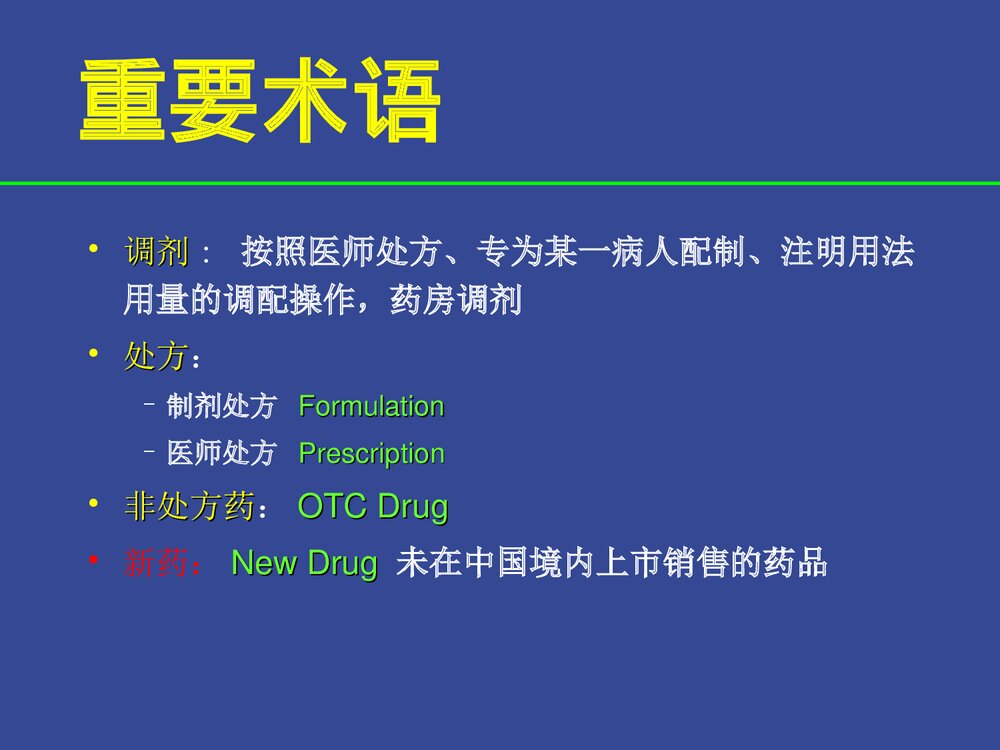 重要术语

• 调剂： 按照医师处方、专为某一病人配制、注明用法用量的调配操作，药房调剂

• 处方：
  – 制剂处方 Formulation
  – 医师处方 Prescription

• 非处方药： OTC Drug

• 新药： New Drug 未在中国境内上市销售的药品